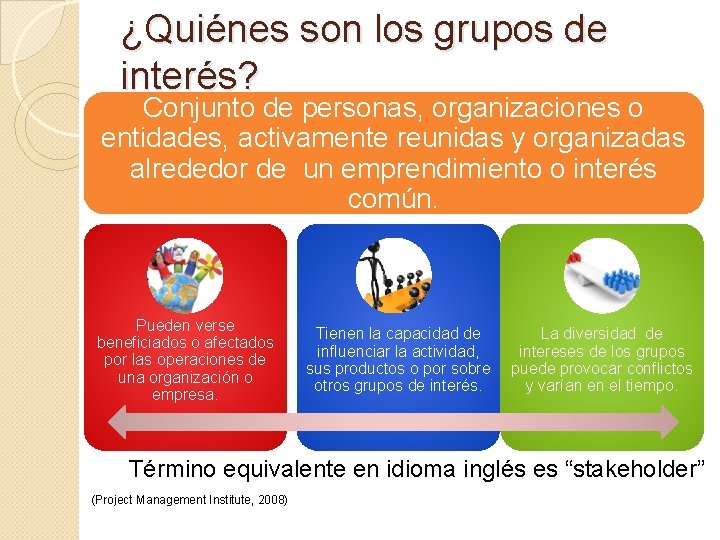 ¿Quiénes son los grupos de interés?

Conjunto de personas, organizaciones o entidades, activamente reunidas y organizadas alrededor de un emprendimiento o interés común.

Pueden verse beneficiados o afectados por las operaciones de una organización o empresa.

Tienen la capacidad de influenciar la actividad, sus productos o por sobre otros grupos de interés.

La diversidad de intereses de los grupos puede provocar conflictos y varían en el tiempo.

Término equivalente en idioma inglés es “stakeholder”

(Project Management Institute, 2008)